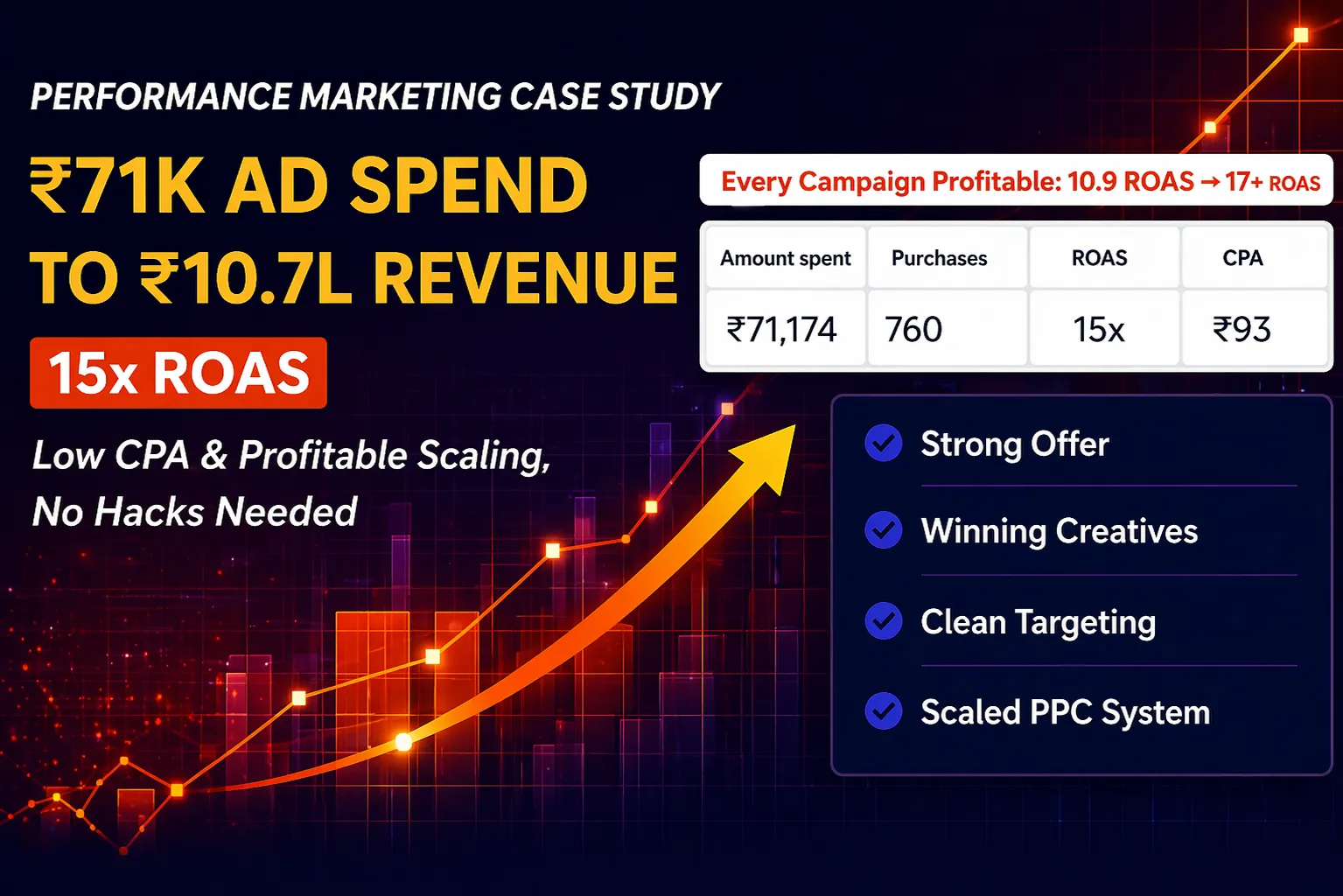 PERFORMANCE MARKETING CASE STUDY

₹71K AD SPEND TO ₹10.7L REVENUE

15x ROAS

Low CPA & Profitable Scaling, No Hacks Needed

Every Campaign Profitable: 10.9 ROAS → 17+ ROAS

| Amount spent | Purchases | ROAS | CPA |
|---|---|---|---|
| ₹71,174 | 760 | 15x | ₹93 |

Strong Offer

Winning Creatives

Clean Targeting

Scaled PPC System